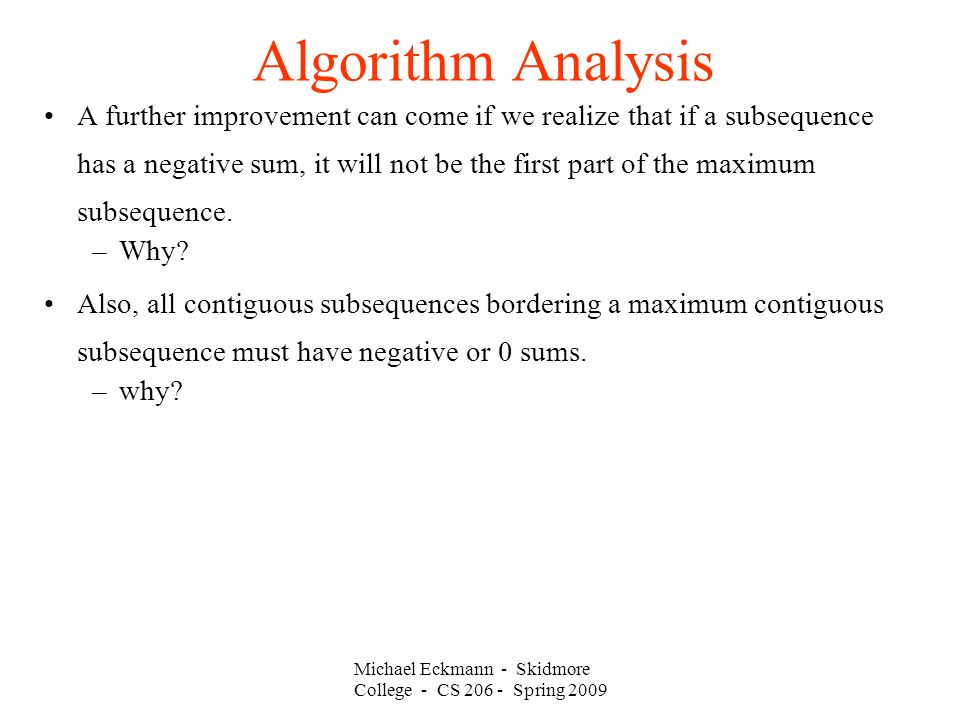 Algorithm Analysis

• A further improvement can come if we realize that if a subsequence has a negative sum, it will not be the first part of the maximum subsequence.
– Why?

• Also, all contiguous subsequences bordering a maximum contiguous subsequence must have negative or 0 sums.
– why?

Michael Eckmann - Skidmore College - CS 206 - Spring 2009